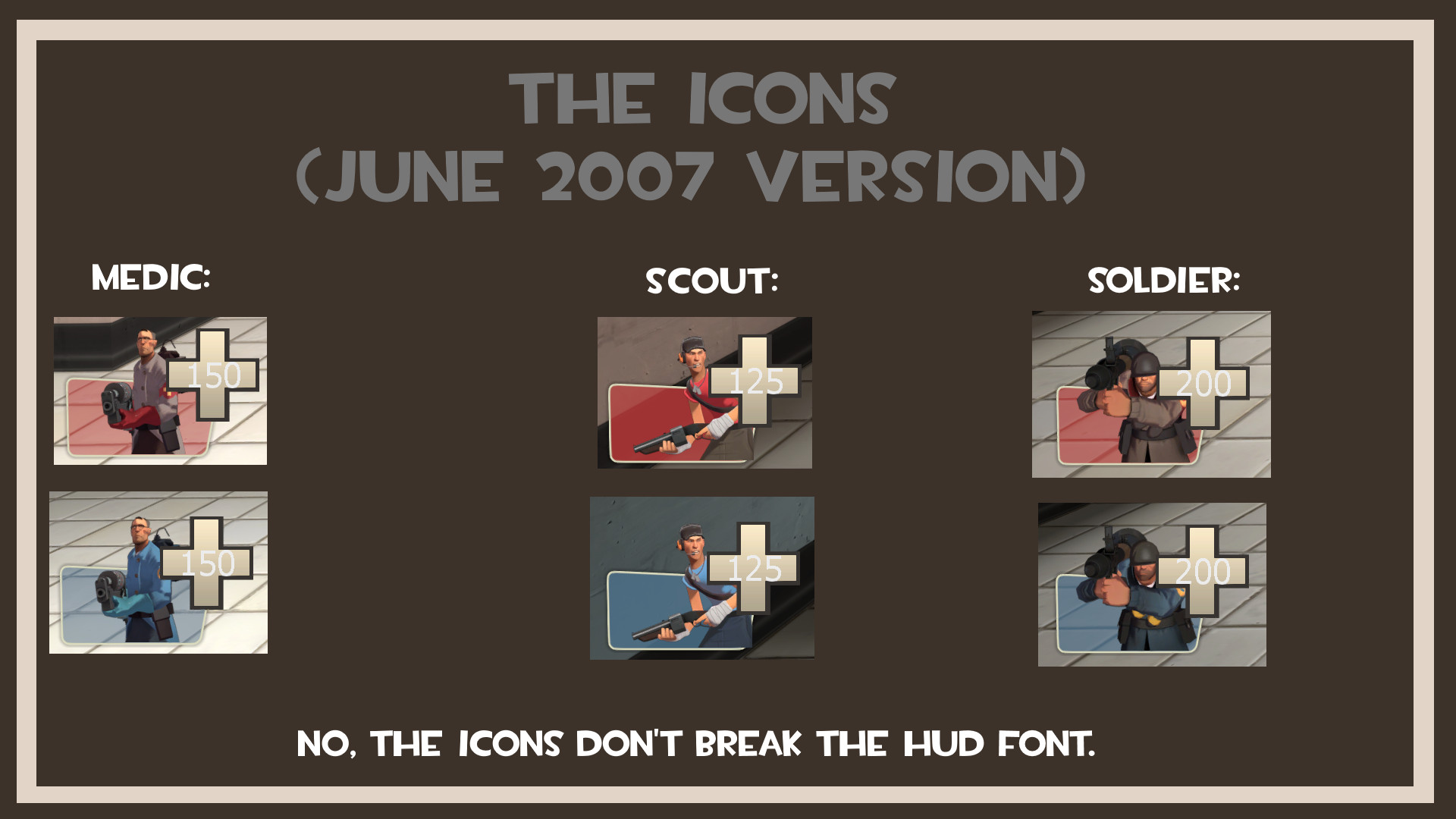 THE ICONS
(JUNE 2007 VERSION)

MEDIC:

150

150

SCOUT:

125

125

SOLDIER:

200

200

NO, THE ICONS DON'T BREAK THE HUD FONT.